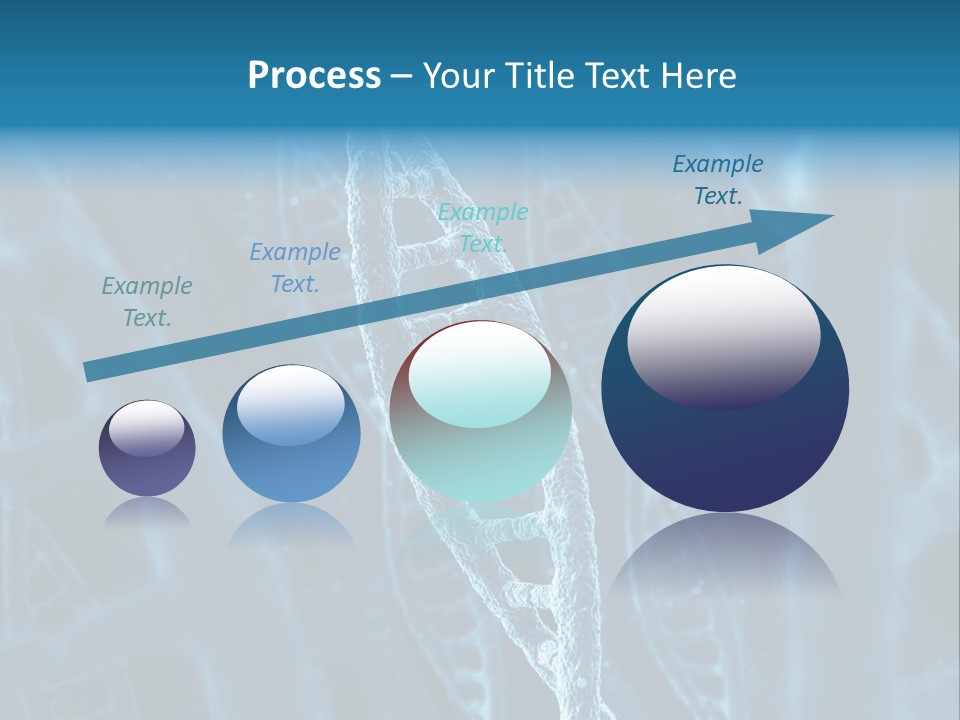 Process – Your Title Text Here

Example Text.

Example Text.

Example Text.

Example Text.